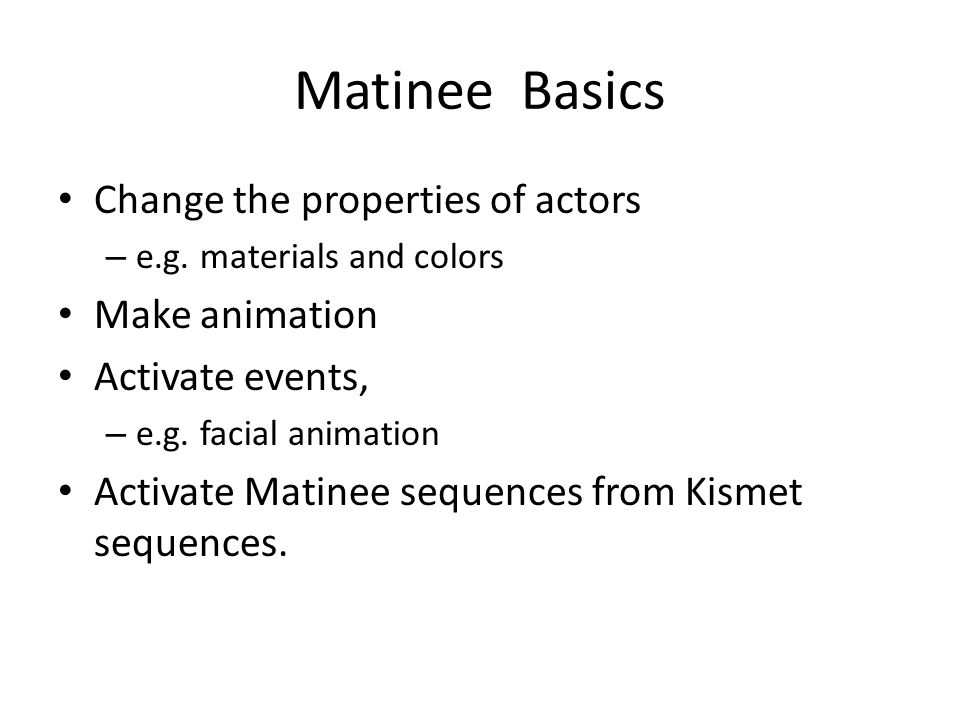 Matinee Basics

• Change the properties of actors
  – e.g. materials and colors
• Make animation
• Activate events,
  – e.g. facial animation
• Activate Matinee sequences from Kismet sequences.